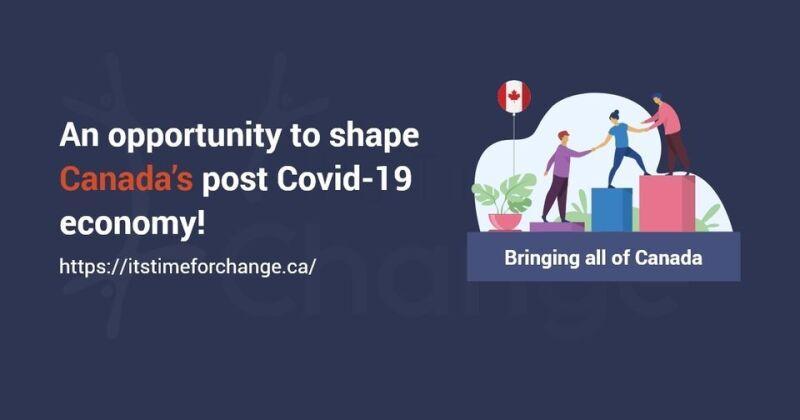 An opportunity to shape Canada's post Covid-19 economy!

https://itstimeforchange.ca/

Bringing all of Canada